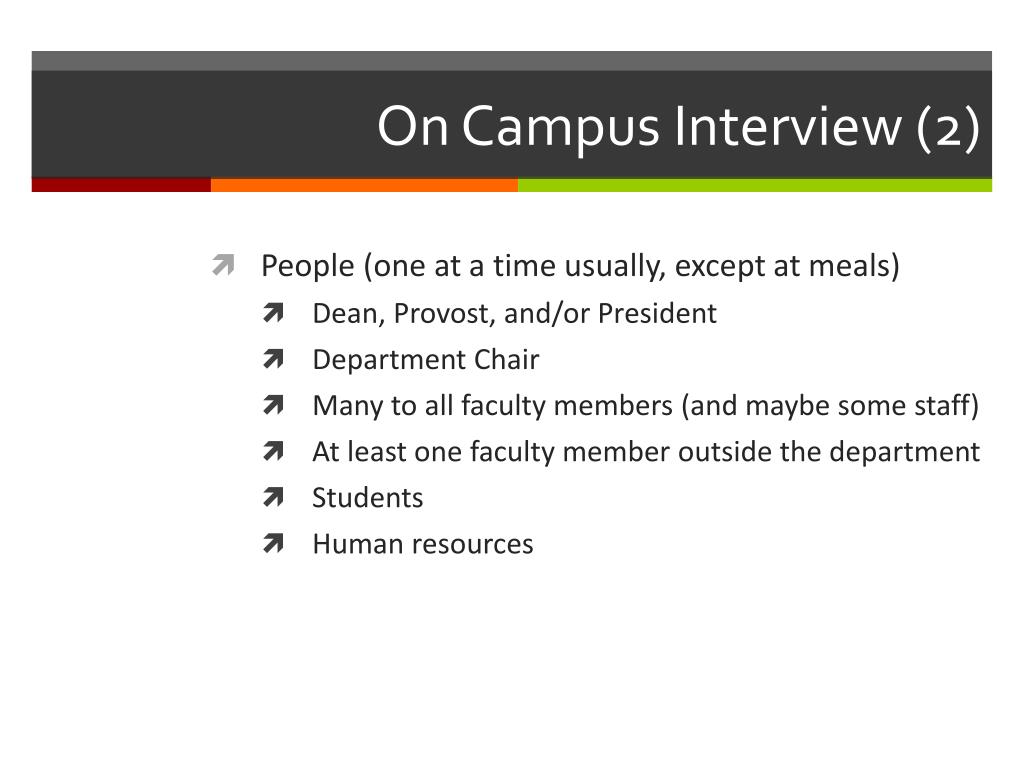 On Campus Interview (2)

People (one at a time usually, except at meals)
Dean, Provost, and/or President
Department Chair
Many to all faculty members (and maybe some staff)
At least one faculty member outside the department
Students
Human resources